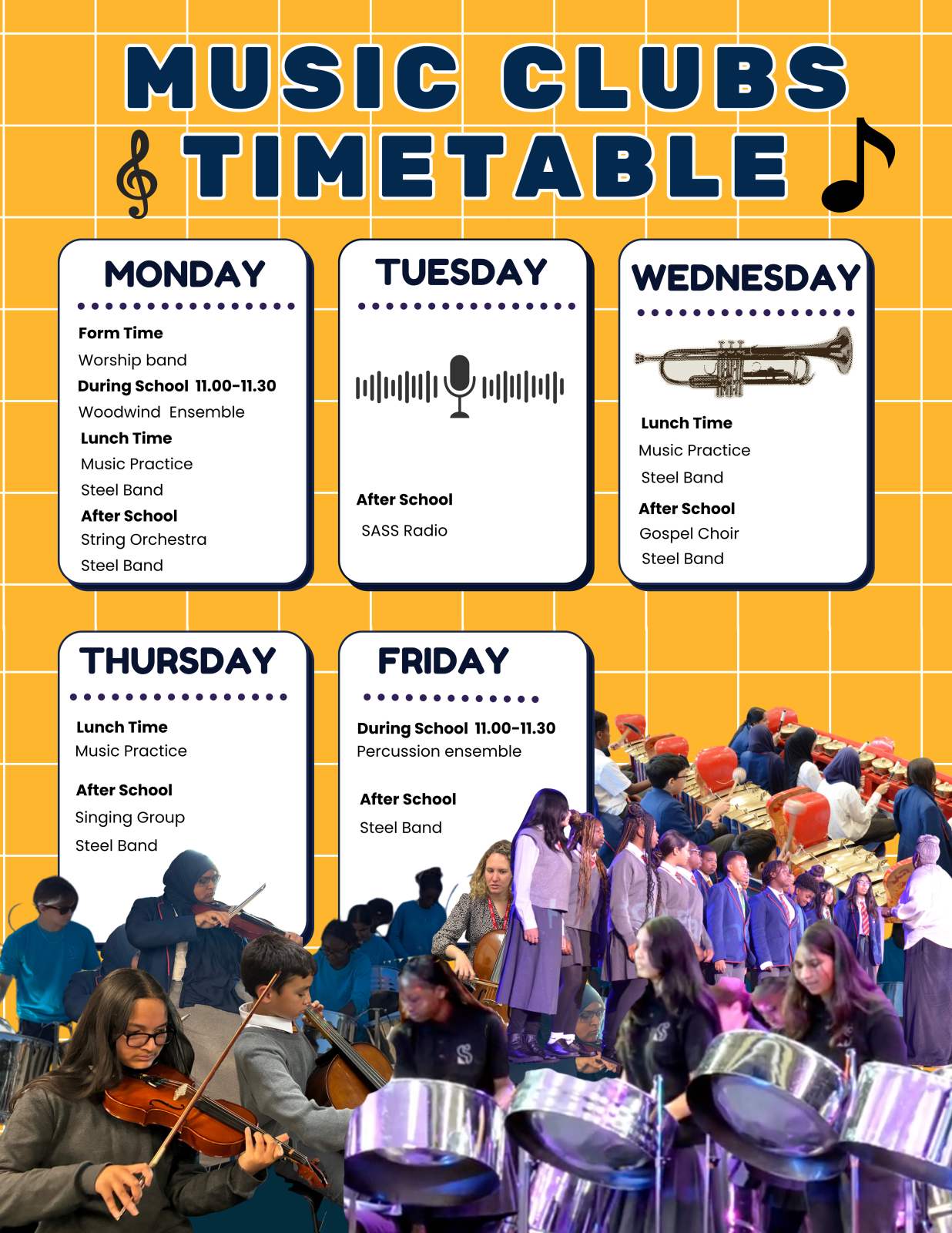 MUSIC CLUBS TIMETABLE

MONDAY

Form Time
Worship band
During School 11.00-11.30
Woodwind Ensemble
Lunch Time
Music Practice
Steel Band
After School
String Orchestra
Steel Band

TUESDAY

After School
SASS Radio

WEDNESDAY

Lunch Time
Music Practice
Steel Band
After School
Gospel Choir
Steel Band

THURSDAY

Lunch Time
Music Practice

After School
Singing Group
Steel Band

FRIDAY

During School 11.00-11.30
Percussion ensemble

After School
Steel Band